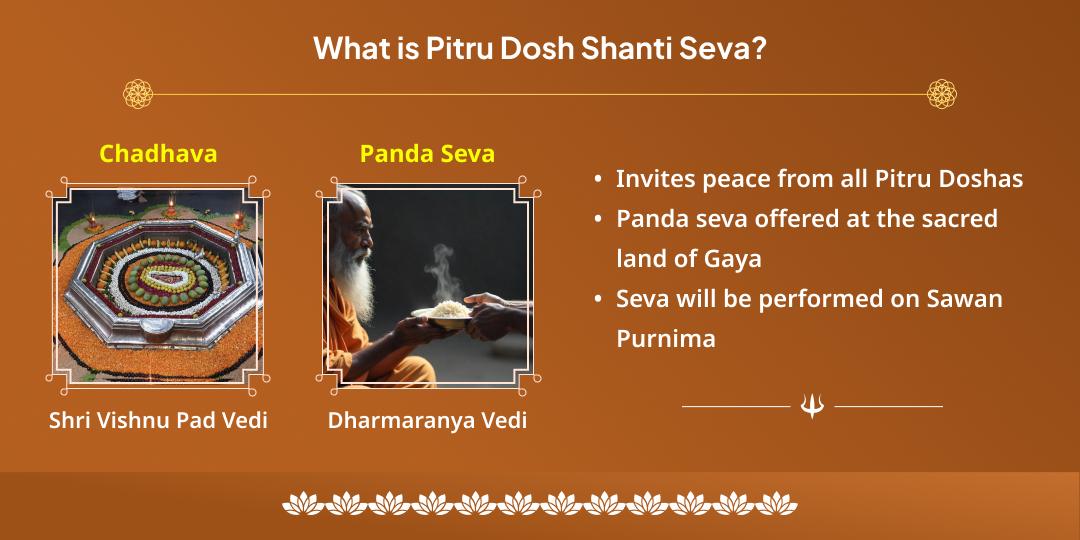 What is Pitru Dosh Shanti Seva?

Chadhava

Shri Vishnu Pad Vedi

Panda Seva

Dharmaranya Vedi

• Invites peace from all Pitru Doshas
• Panda seva offered at the sacred land of Gaya
• Seva will be performed on Sawan Purnima